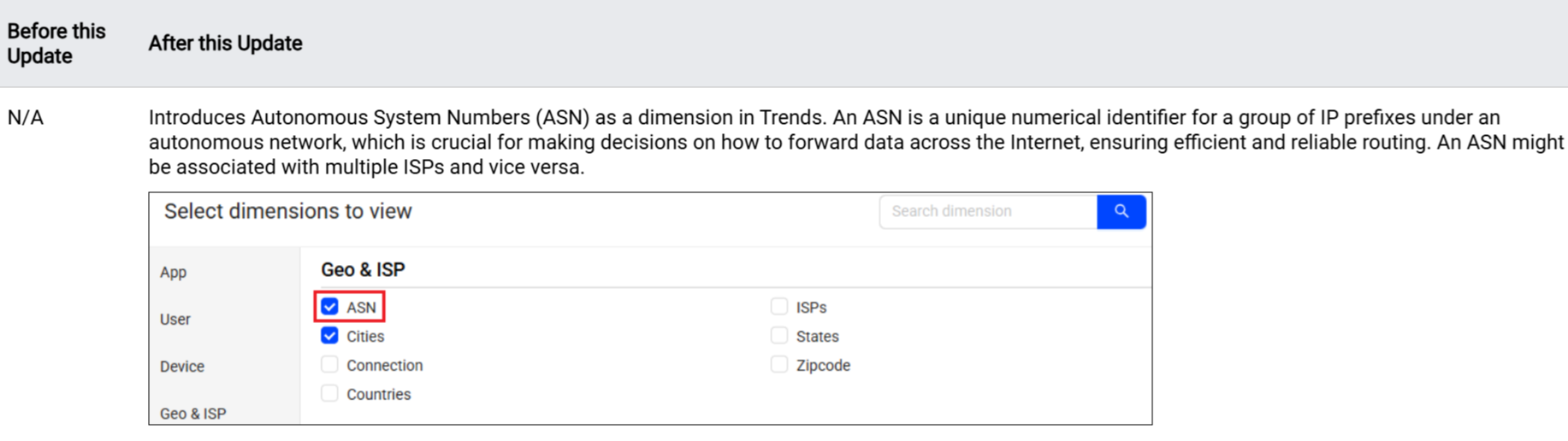 | Before this Update | After this Update |
|---|---|
| N/A | Introduces Autonomous System Numbers (ASN) as a dimension in Trends. An ASN is a unique numerical identifier for a group of IP prefixes under an autonomous network, which is crucial for making decisions on how to forward data across the Internet, ensuring efficient and reliable routing. An ASN might be associated with multiple ISPs and vice versa. |

Select dimensions to view

Search dimension

App

User

Device

Geo & ISP

Geo & ISP

ASN

Cities

Connection

Countries

ISPs

States

Zipcode